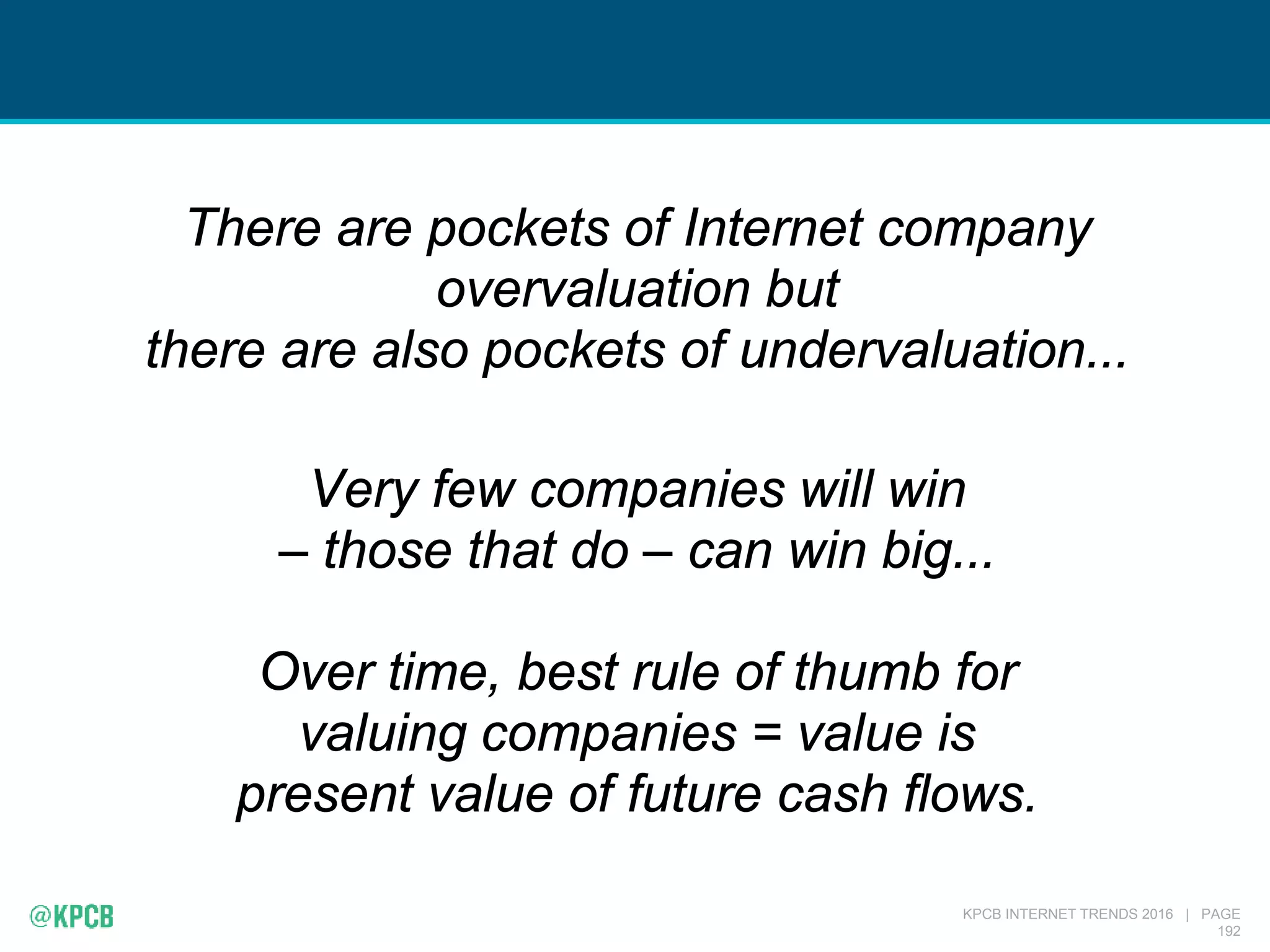 There are pockets of Internet company overvaluation but there are also pockets of undervaluation...

Very few companies will win – those that do – can win big...

Over time, best rule of thumb for valuing companies = value is present value of future cash flows.

@KPCB

KPCB INTERNET TRENDS 2016 | PAGE 192